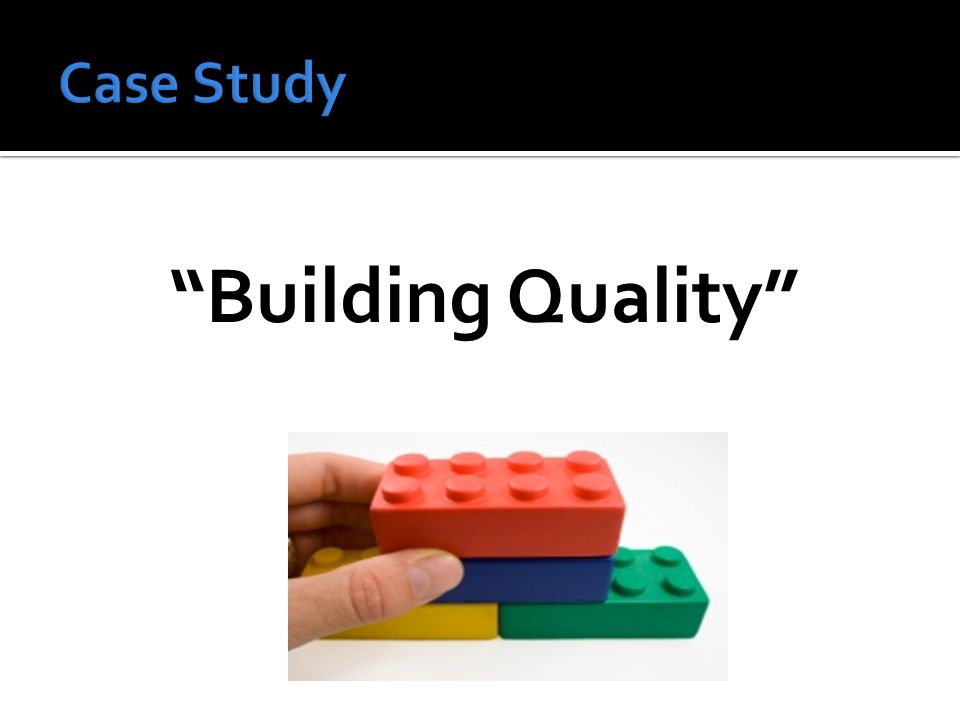 Case Study

“Building Quality”